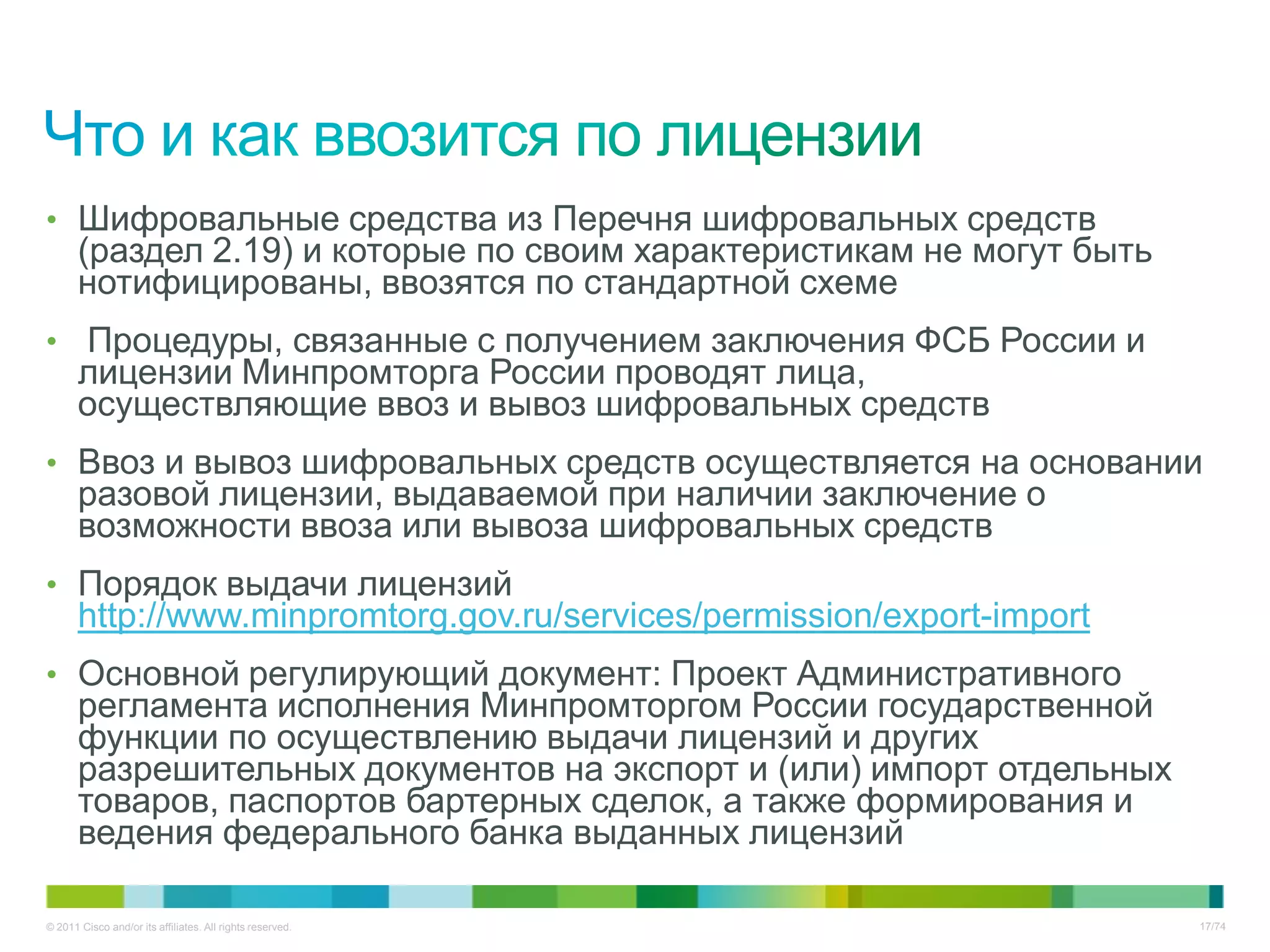 Что и как ввозится по лицензии

• Шифровальные средства из Перечня шифровальных средств (раздел 2.19) и которые по своим характеристикам не могут быть нотифицированы, ввозятся по стандартной схеме

• Процедуры, связанные с получением заключения ФСБ России и лицензии Минпромторга России проводят лица, осуществляющие ввоз и вывоз шифровальных средств

• Ввоз и вывоз шифровальных средств осуществляется на основании разовой лицензии, выдаваемой при наличии заключение о возможности ввоза или вывоза шифровальных средств

• Порядок выдачи лицензий http://www.minpromtorg.gov.ru/services/permission/export-import

• Основной регулирующий документ: Проект Административного регламента исполнения Минпромторгом России государственной функции по осуществлению выдачи лицензий и других разрешительных документов на экспорт и (или) импорт отдельных товаров, паспортов бартерных сделок, а также формирования и ведения федерального банка выданных лицензий

© 2011 Cisco and/or its affiliates. All rights reserved.

17/74